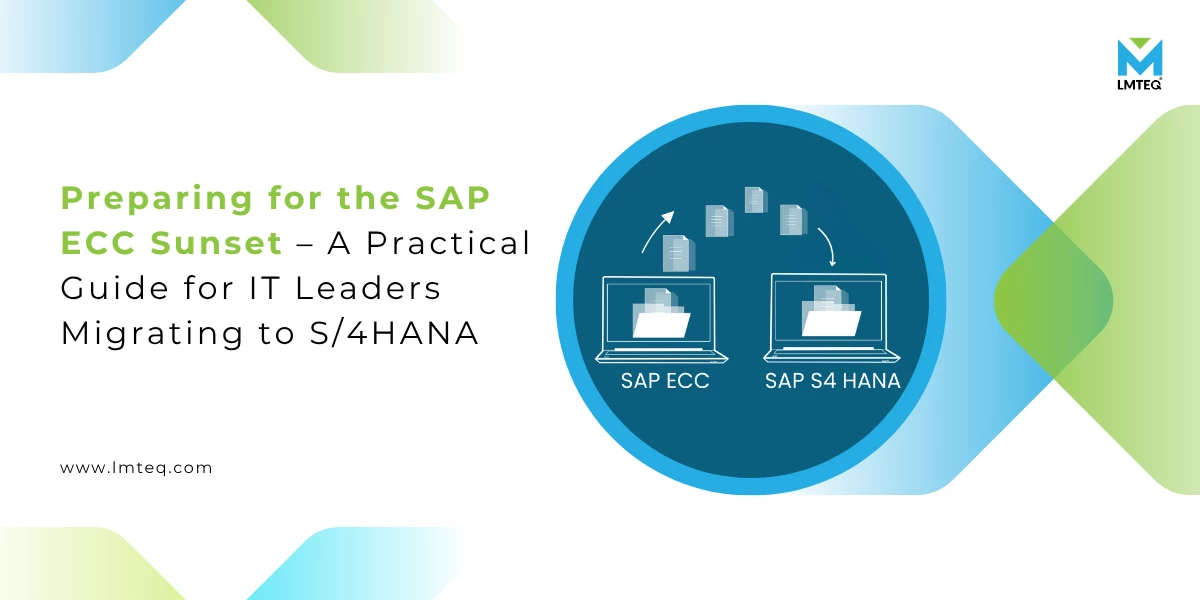 LMTEQ

Preparing for the SAP ECC Sunset – A Practical Guide for IT Leaders Migrating to S/4HANA

SAP ECC

SAP S4 HANA

www.lmteq.com